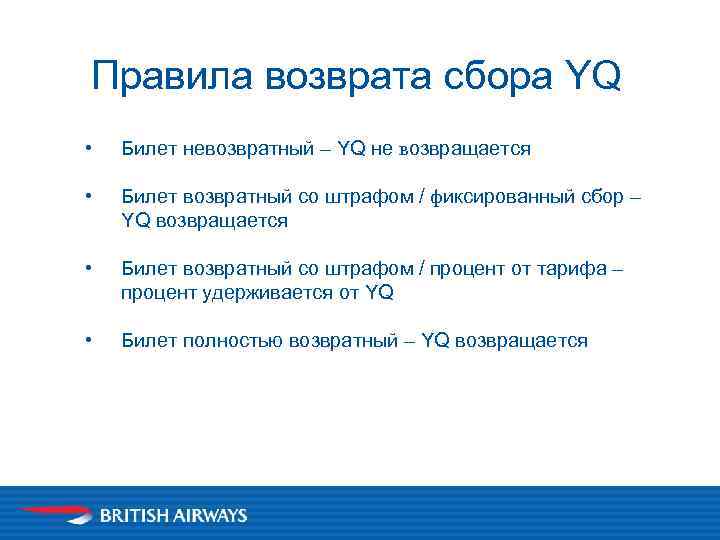 Правила возврата сбора YQ

• Билет невозвратный – YQ не возвращается

• Билет возвратный со штрафом / фиксированный сбор – YQ возвращается

• Билет возвратный со штрафом / процент от тарифа – процент удерживается от YQ

• Билет полностью возвратный – YQ возвращается

BRITISH AIRWAYS